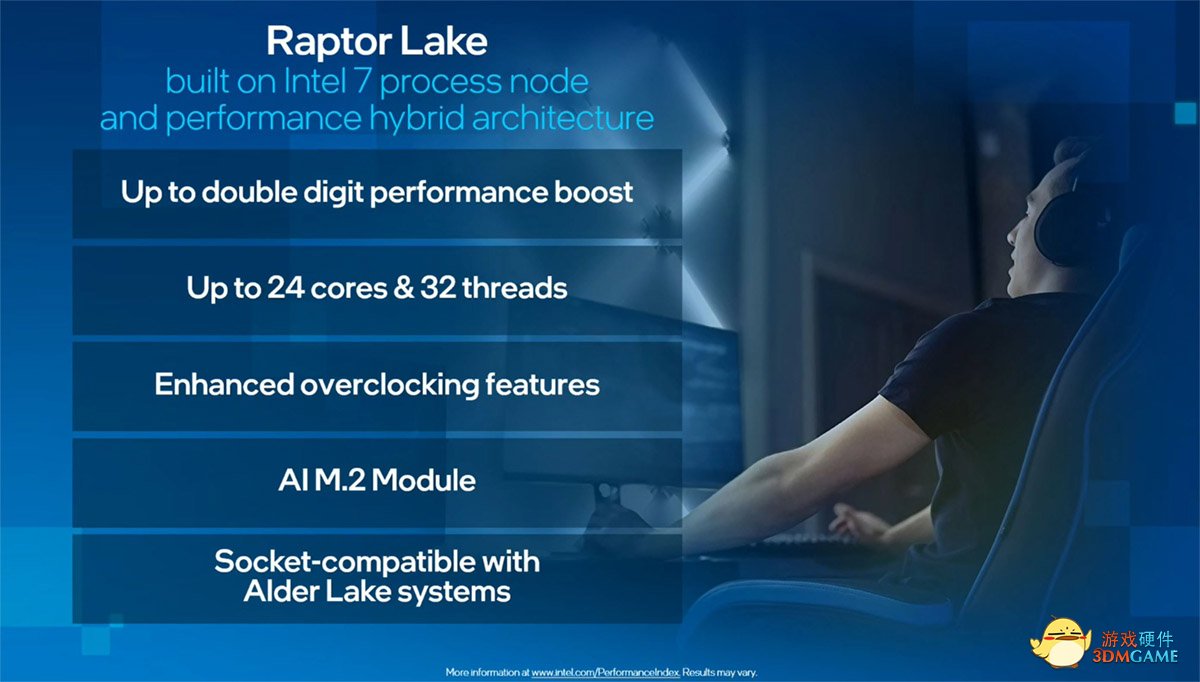 Raptor Lake
built on Intel 7 process node
and performance hybrid architecture

Up to double digit performance boost

Up to 24 cores & 32 threads

Enhanced overclocking features

AI M.2 Module

Socket-compatible with Alder Lake systems

More information at www.intel.com/PerformanceIndex. Results may vary.

游戏硬件
3DMGAME